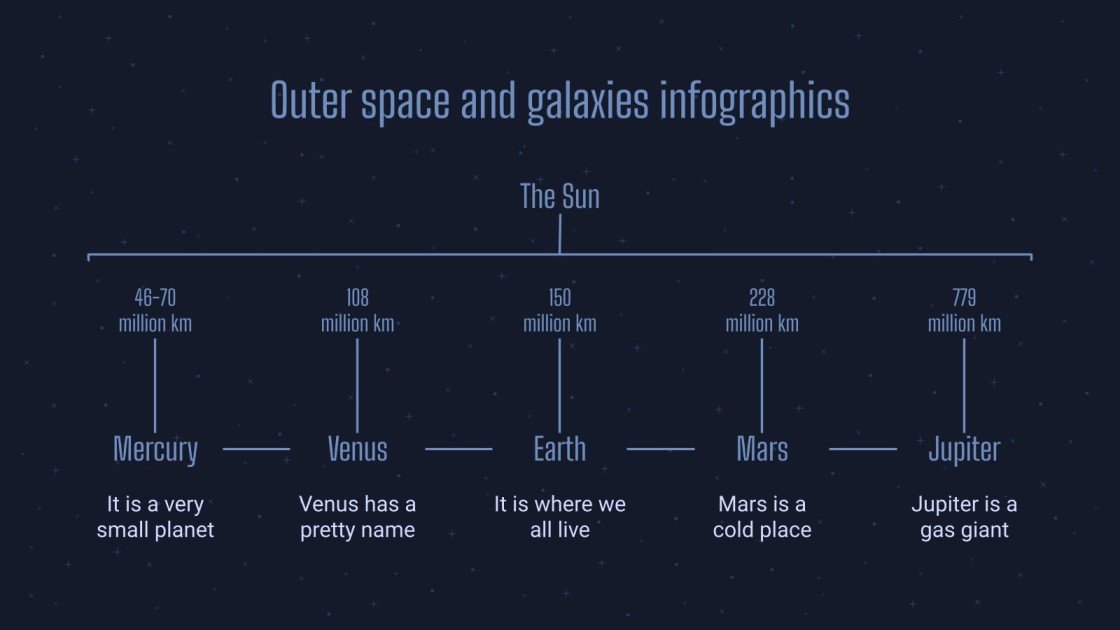 Outer space and galaxies infographics

The Sun

46-70
million km

Mercury

It is a very small planet

108
million km

Venus

Venus has a pretty name

150
million km

Earth

It is where we all live

228
million km

Mars

Mars is a cold place

779
million km

Jupiter

Jupiter is a gas giant